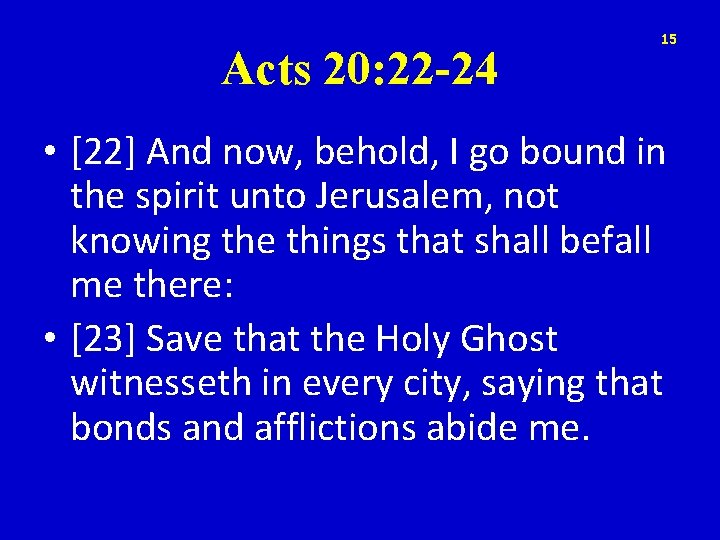 15

Acts 20:22-24

• [22] And now, behold, I go bound in the spirit unto Jerusalem, not knowing the things that shall befall me there:

• [23] Save that the Holy Ghost witnesseth in every city, saying that bonds and afflictions abide me.